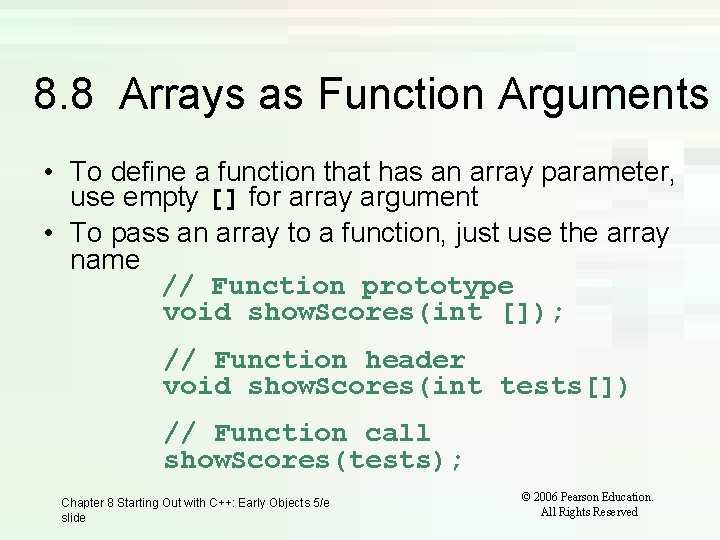 8.8 Arrays as Function Arguments

• To define a function that has an array parameter, use empty [] for array argument

• To pass an array to a function, just use the array name

// Function prototype
void showScores(int []);

// Function header
void showScores(int tests[])

// Function call
showScores(tests);

Chapter 8 Starting Out with C++: Early Objects 5/e slide

© 2006 Pearson Education. All Rights Reserved